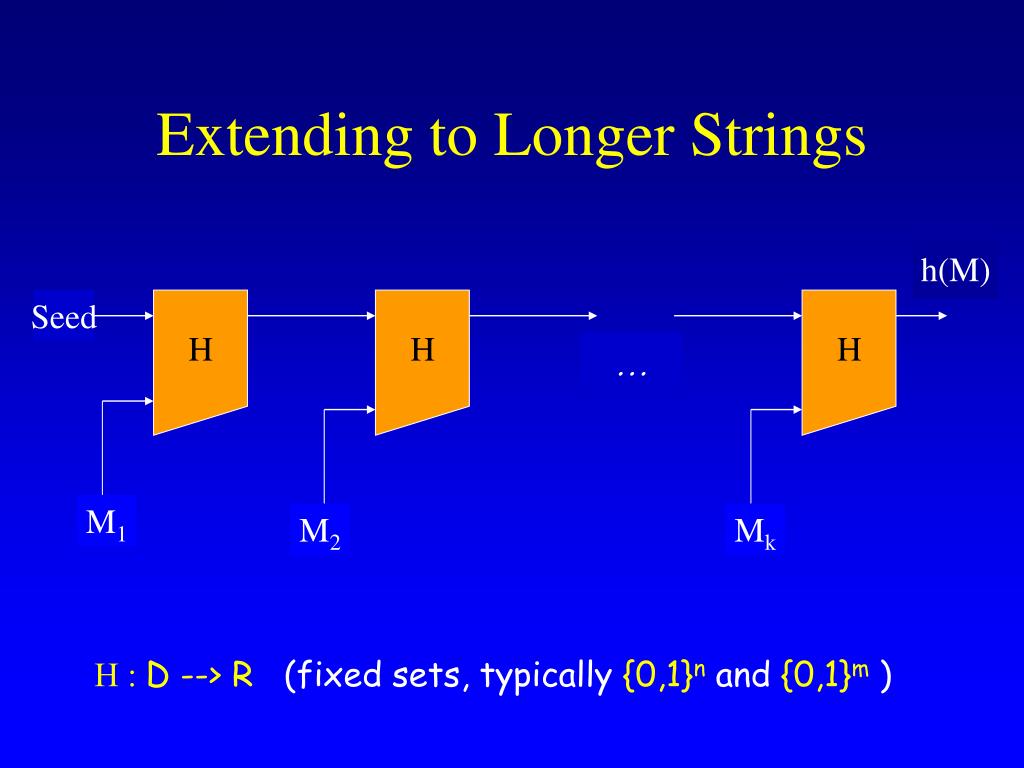 Extending to Longer Strings

h(M)

Seed

H

H

…

H

$M_1$

$M_2$

$M_k$

H : D --> R (fixed sets, typically $\{0,1\}^n$ and $\{0,1\}^m$ )